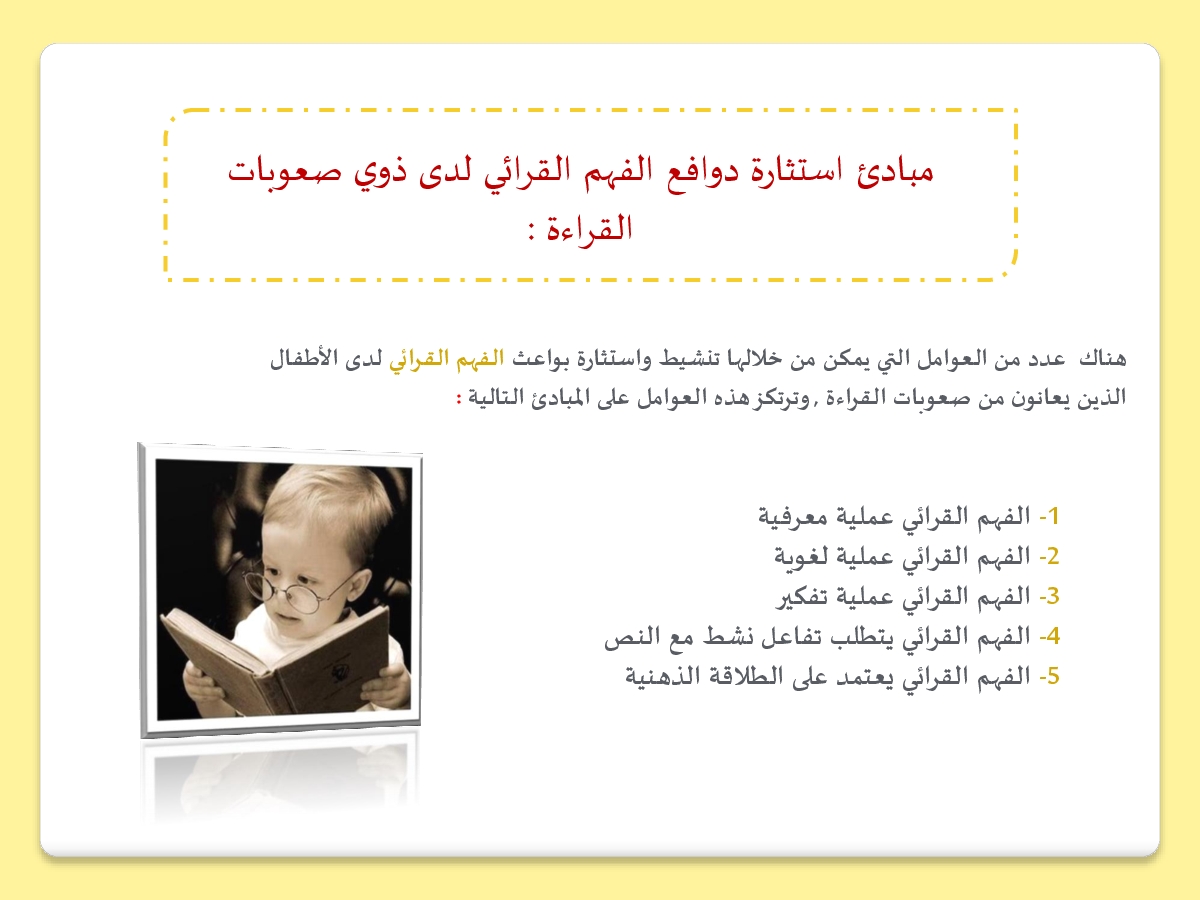 مبادئ استثارة دوافع الفهم القرائي لدى ذوي صعوبات القراءة :

هناك عدد من العوامل التي يمكن من خلالها تنشيط واستثارة بواعث الفهم القرائي لدى الأطفال الذين يعانون من صعوبات القراءة ,وترتكز هذه العوامل على المبادئ التالية :

1- الفهم القرائي عملية معرفية
2- الفهم القرائي عملية لغوية
3- الفهم القرائي عملية تفكير
4- الفهم القرائي يتطلب تفاعل نشط مع النص
5- الفهم القرائي يعتمد على الطلاقة الذهنية